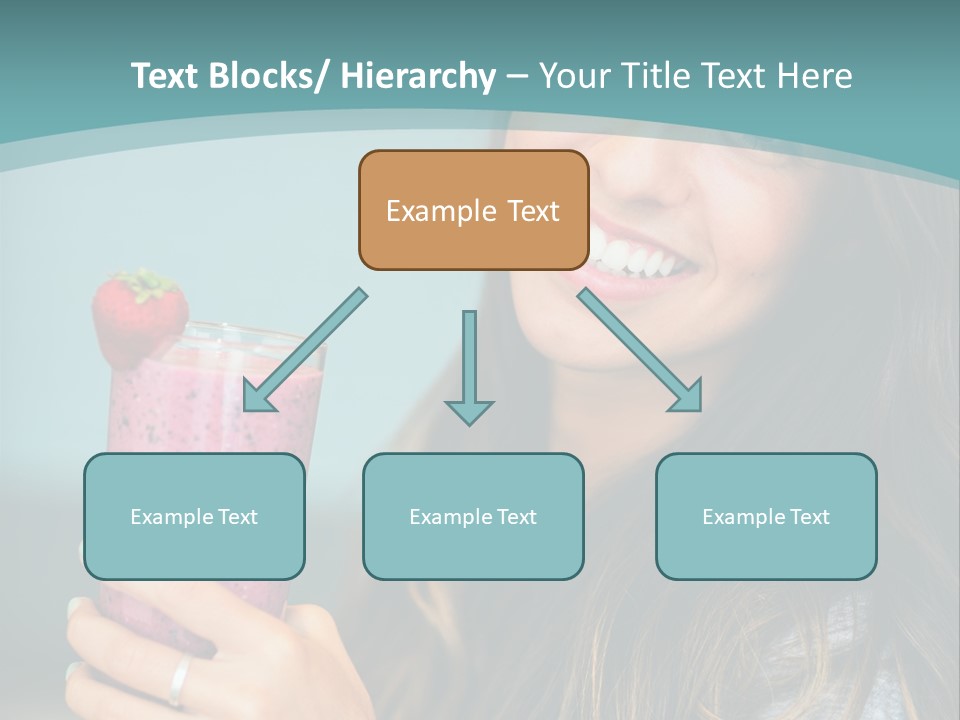 Text Blocks/ Hierarchy – Your Title Text Here

Example Text

Example Text

Example Text

Example Text